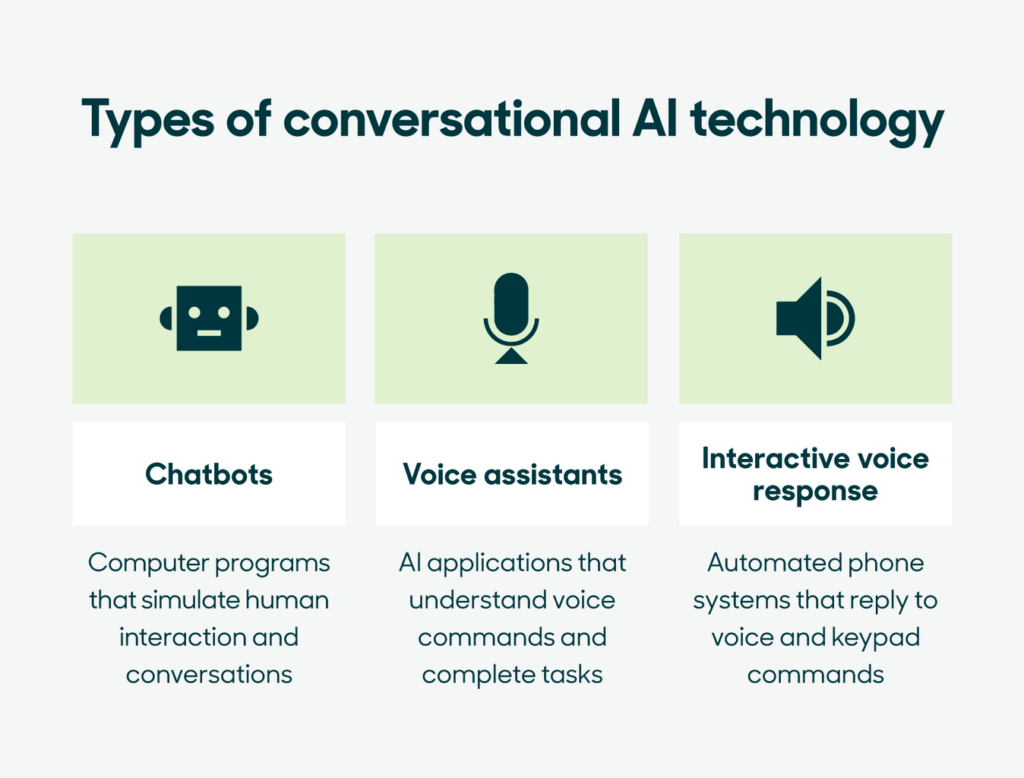 Types of conversational AI technology

Chatbots

Computer programs that simulate human interaction and conversations

Voice assistants

AI applications that understand voice commands and complete tasks

Interactive voice response

Automated phone systems that reply to voice and keypad commands